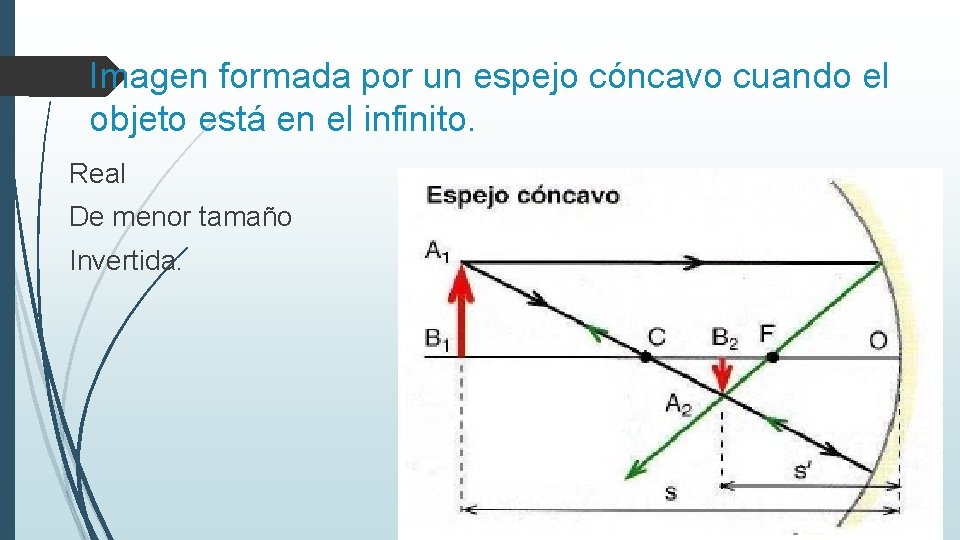 Imagen formada por un espejo cóncavo cuando el objeto está en el infinito.

Real

De menor tamaño

Invertida.

Espejo cóncavo

$A_1$

$B_1$

C

$B_2$

F

O

$A_2$

s'

s